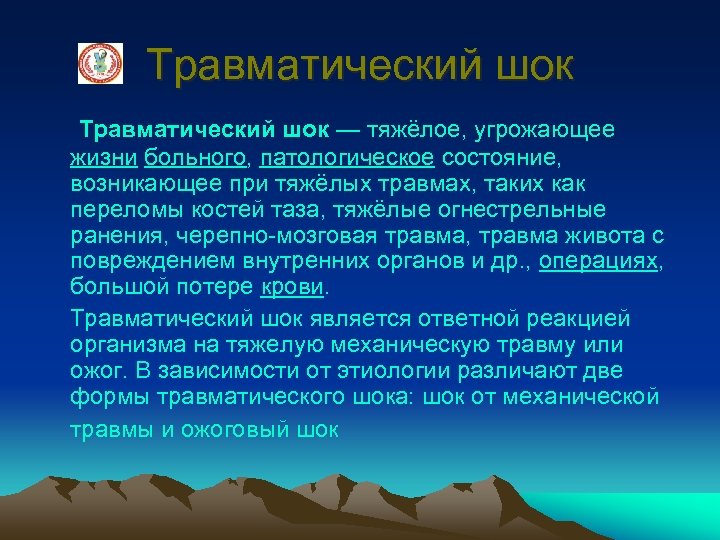 Травматический шок

Травматический шок — тяжёлое, угрожающее жизни больного, патологическое состояние, возникающее при тяжёлых травмах, таких как переломы костей таза, тяжёлые огнестрельные ранения, черепно-мозговая травма, травма живота с повреждением внутренних органов и др., операциях, большой потере крови.

Травматический шок является ответной реакцией организма на тяжелую механическую травму или ожог. В зависимости от этиологии различают две формы травматического шока: шок от механической травмы и ожоговый шок